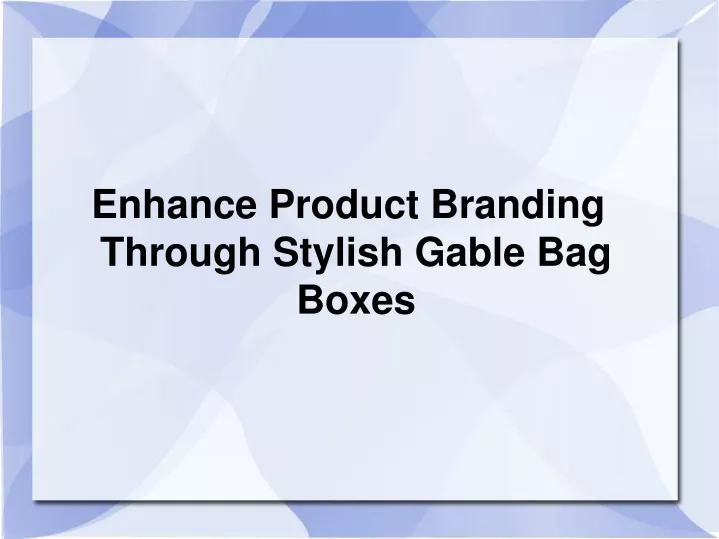 Enhance Product Branding Through Stylish Gable Bag Boxes